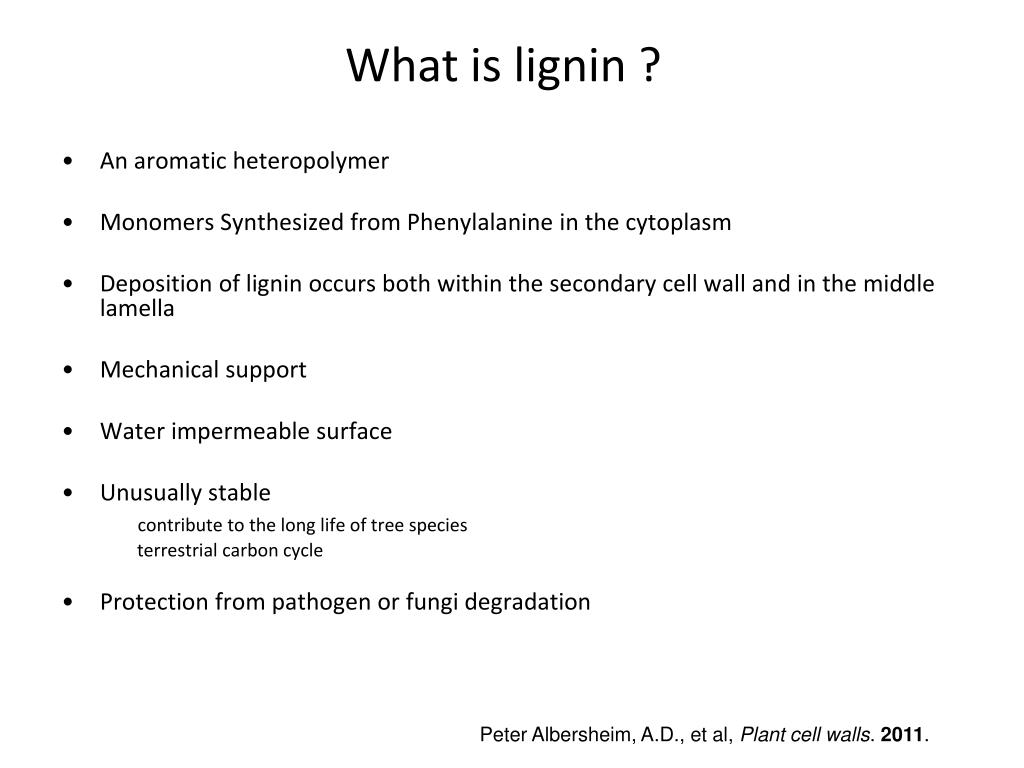 What is lignin ?

• An aromatic heteropolymer

• Monomers Synthesized from Phenylalanine in the cytoplasm

• Deposition of lignin occurs both within the secondary cell wall and in the middle lamella

• Mechanical support

• Water impermeable surface

• Unusually stable
contribute to the long life of tree species
terrestrial carbon cycle

• Protection from pathogen or fungi degradation

Peter Albersheim, A.D., et al, Plant cell walls. 2011.